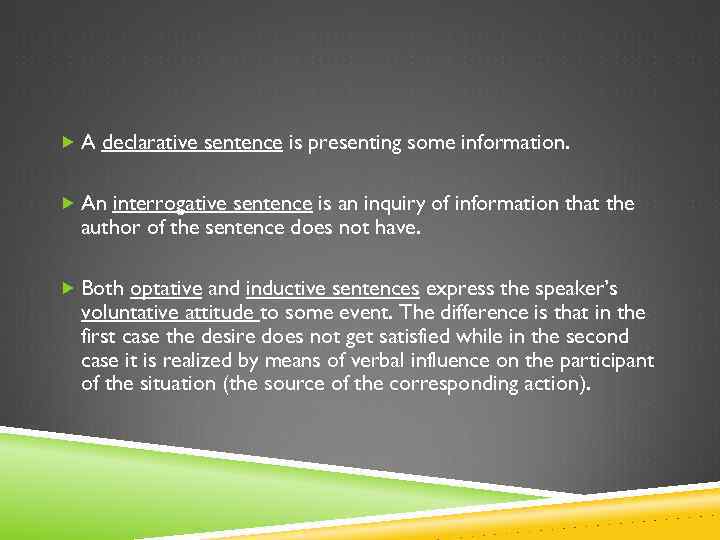 A declarative sentence is presenting some information.

An interrogative sentence is an inquiry of information that the author of the sentence does not have.

Both optative and inductive sentences express the speaker's voluntative attitude to some event. The difference is that in the first case the desire does not get satisfied while in the second case it is realized by means of verbal influence on the participant of the situation (the source of the corresponding action).